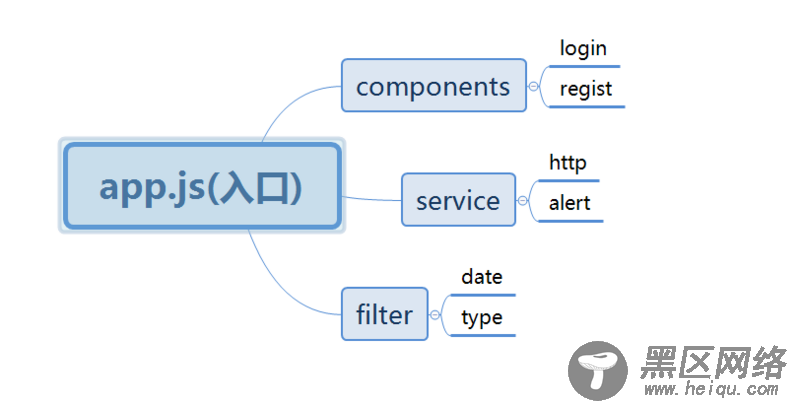 app.js(入口)

components

login

regist

service

http

alert

filter

date

type

黑区网络
www.heiqu.com